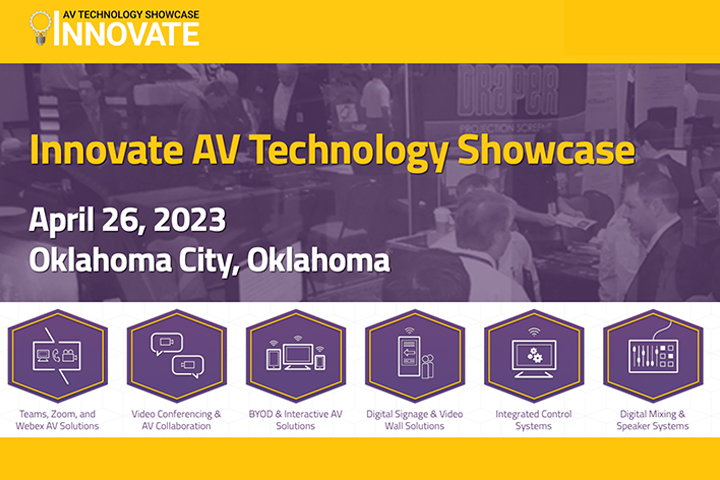 AV TECHNOLOGY SHOWCASE
INNOVATE

DRAPER
PROJECTION SCREENS

Innovate AV Technology Showcase

April 26, 2023
Oklahoma City, Oklahoma

Teams, Zoom, and Webex AV Solutions

Video Conferencing & AV Collaboration

BYOD & Interactive AV Solutions

Digital Signage & Video Wall Solutions

Integrated Control Systems

Digital Mixing & Speaker Systems